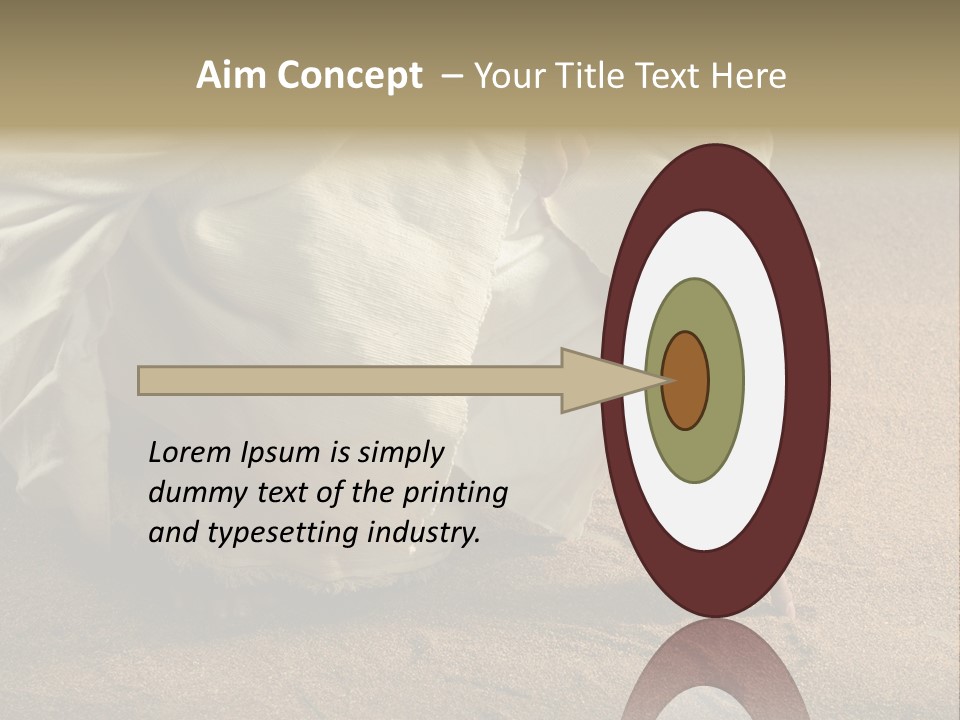 Aim Concept – Your Title Text Here

Lorem Ipsum is simply dummy text of the printing and typesetting industry.